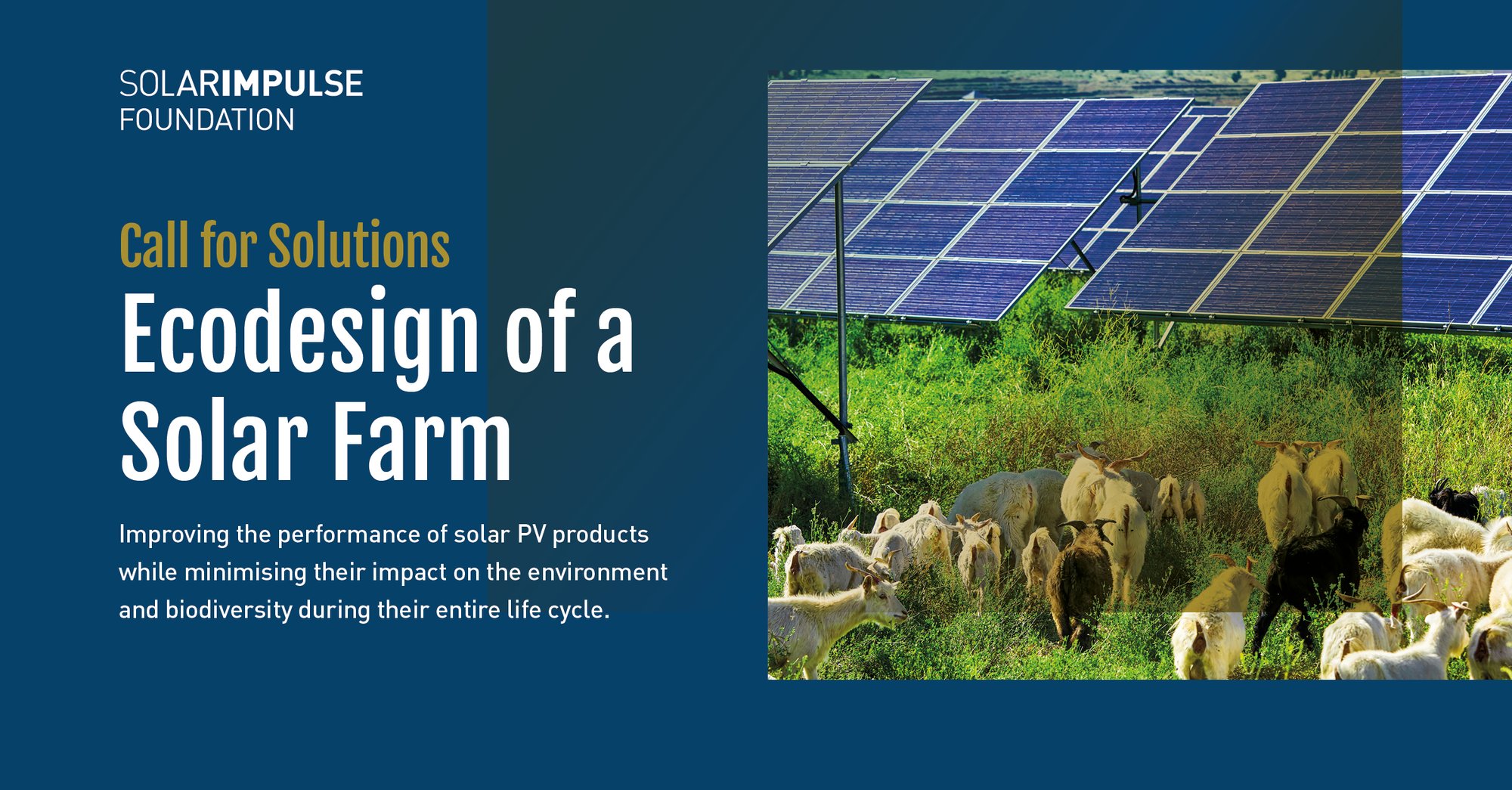 SOLARIMPULSE
FOUNDATION

Call for Solutions
Ecodesign of a Solar Farm

Improving the performance of solar PV products while minimising their impact on the environment and biodiversity during their entire life cycle.